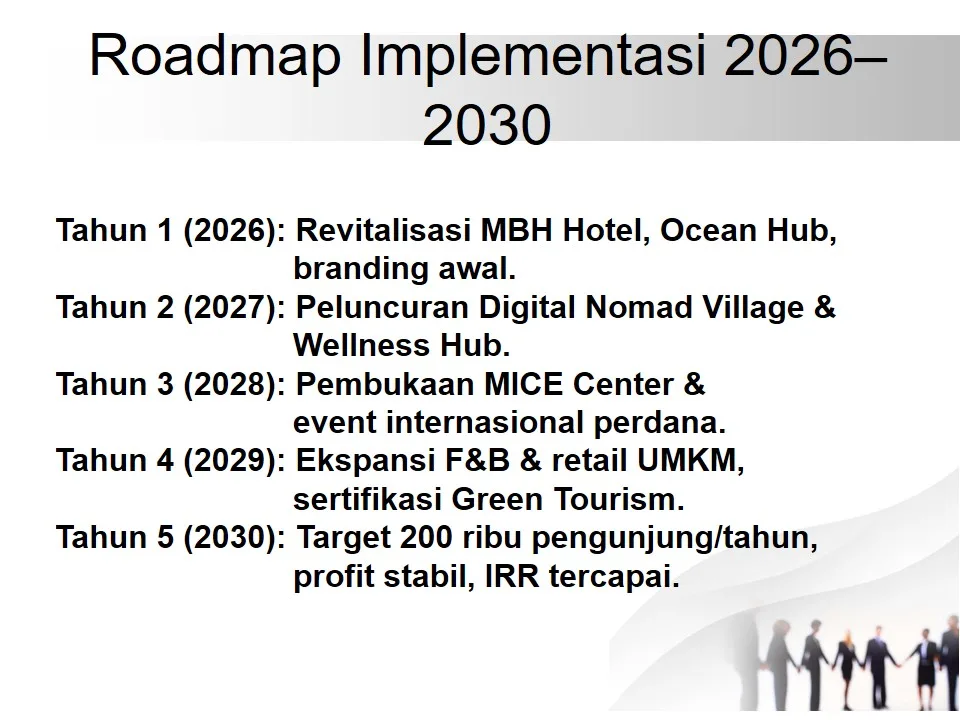 Roadmap Implementasi 2026–2030

Tahun 1 (2026): Revitalisasi MBH Hotel, Ocean Hub, branding awal.
Tahun 2 (2027): Peluncuran Digital Nomad Village & Wellness Hub.
Tahun 3 (2028): Pembukaan MICE Center & event internasional perdana.
Tahun 4 (2029): Ekspansi F&B & retail UMKM, sertifikasi Green Tourism.
Tahun 5 (2030): Target 200 ribu pengunjung/tahun, profit stabil, IRR tercapai.